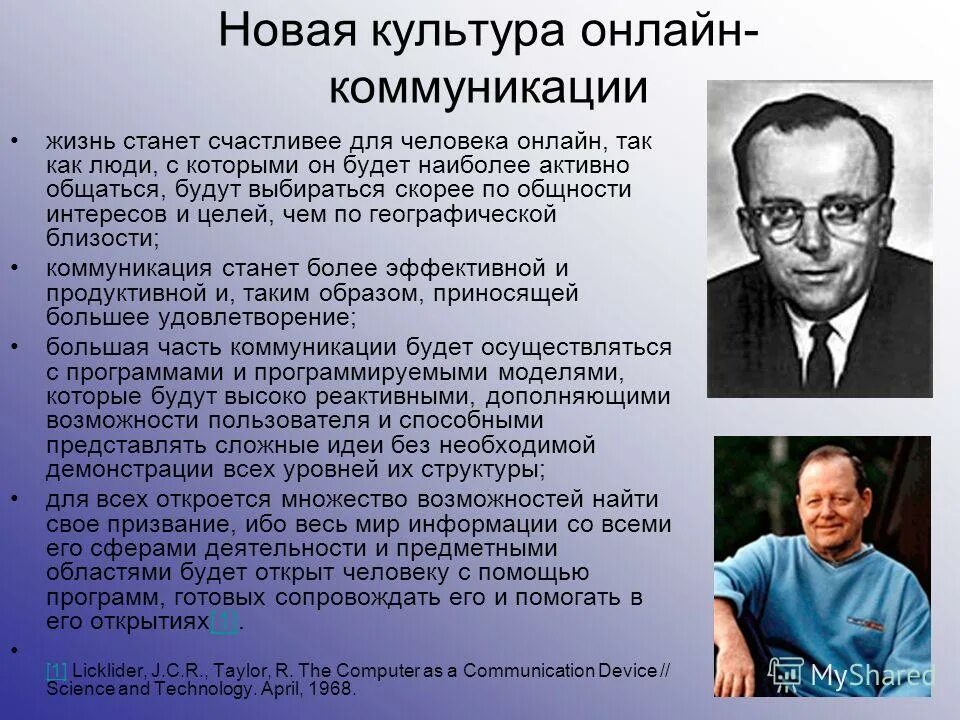 Новая культура онлайн-коммуникации

• жизнь станет счастливее для человека онлайн, так как люди, с которыми он будет наиболее активно общаться, будут выбираться скорее по общности интересов и целей, чем по географической близости;

• коммуникация станет более эффективной и продуктивной и, таким образом, приносящей большее удовлетворение;

• большая часть коммуникации будет осуществляться с программами и программируемыми моделями, которые будут высоко реактивными, дополняющими возможности пользователя и способными представлять сложные идеи без необходимой демонстрации всех уровней их структуры;

• для всех откроется множество возможностей найти свое призвание, ибо весь мир информации со всеми его сферами деятельности и предметными областями будет открыт человеку с помощью программ, готовых сопровождать его и помогать в его открытиях[1].

•

[1] Licklider, J.C.R., Taylor, R. The Computer as a Communication Device // Science and Technology. April, 1968.

MyShared